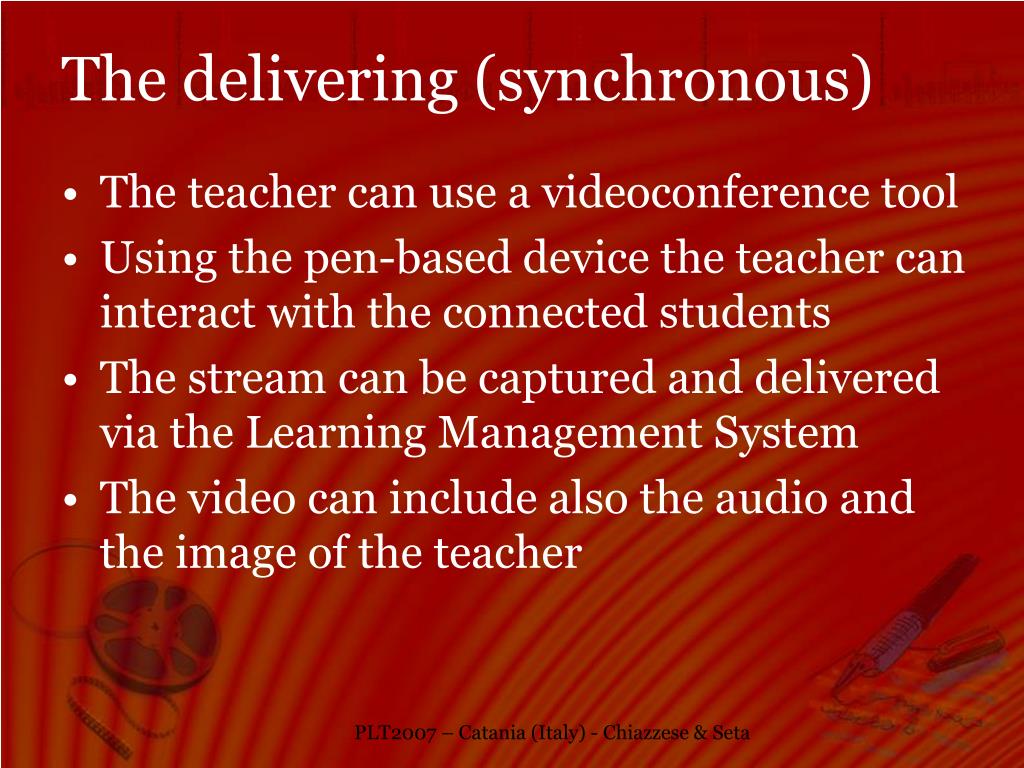 The delivering (synchronous)

• The teacher can use a videoconference tool
• Using the pen-based device the teacher can interact with the connected students
• The stream can be captured and delivered via the Learning Management System
• The video can include also the audio and the image of the teacher

PLT2007 – Catania (Italy) - Chiazzese & Seta